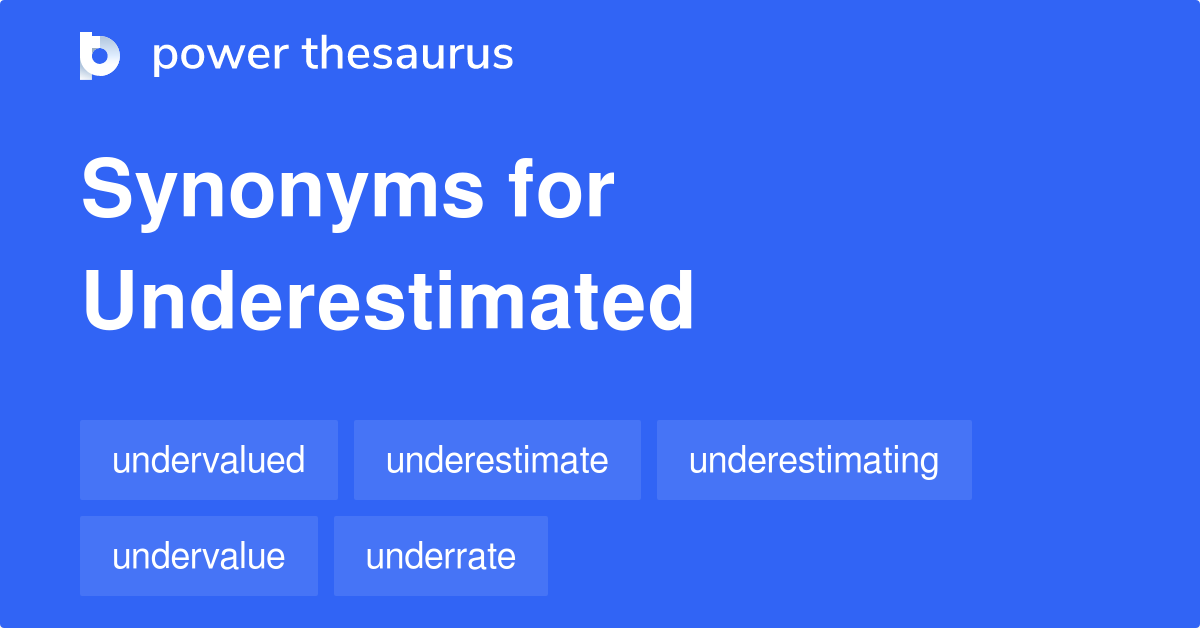 power thesaurus

Synonyms for Underestimated

undervalued
underestimate
underestimating
undervalue
underrate